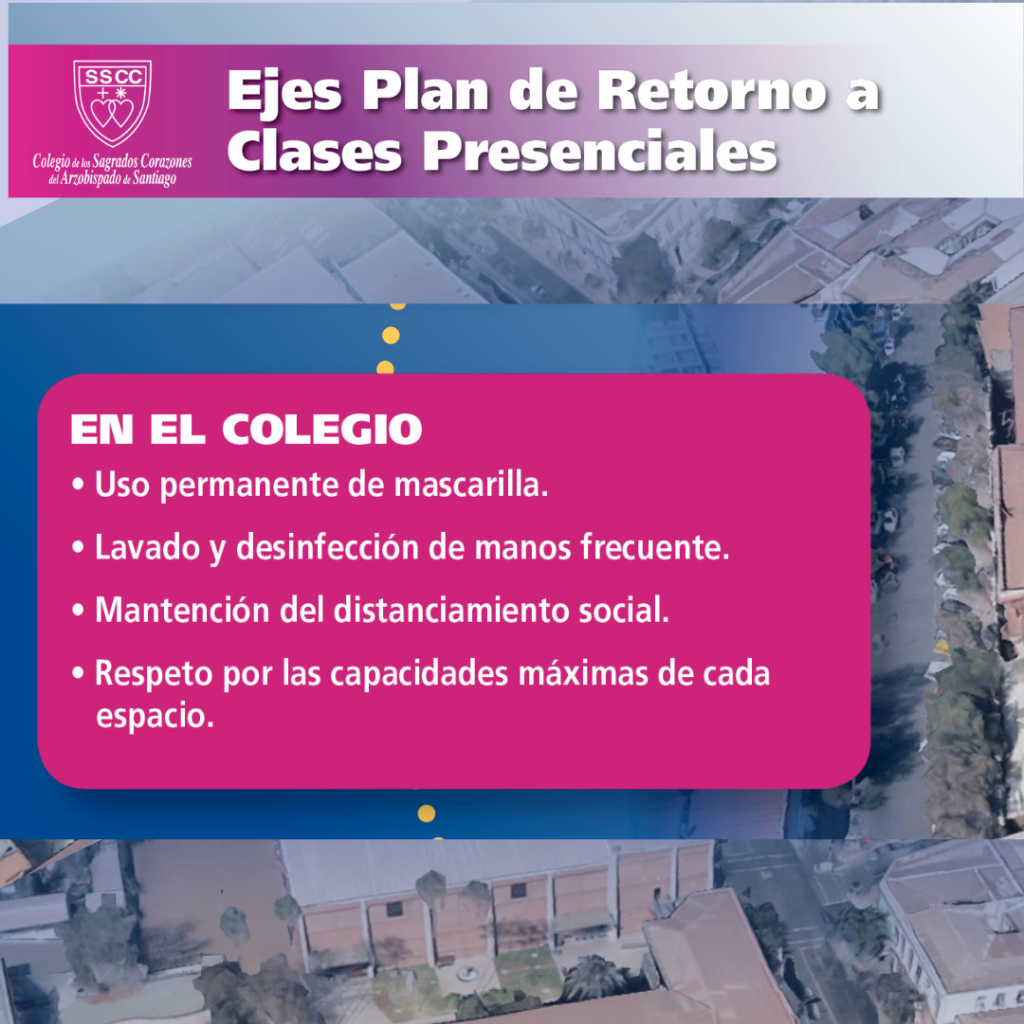 SSCC
Colegio de los Sagrados Corazones del Arzobispado de Santiago

Ejes Plan de Retorno a Clases Presenciales

EN EL COLEGIO
• Uso permanente de mascarilla.
• Lavado y desinfección de manos frecuente.
• Mantención del distanciamiento social.
• Respeto por las capacidades máximas de cada espacio.